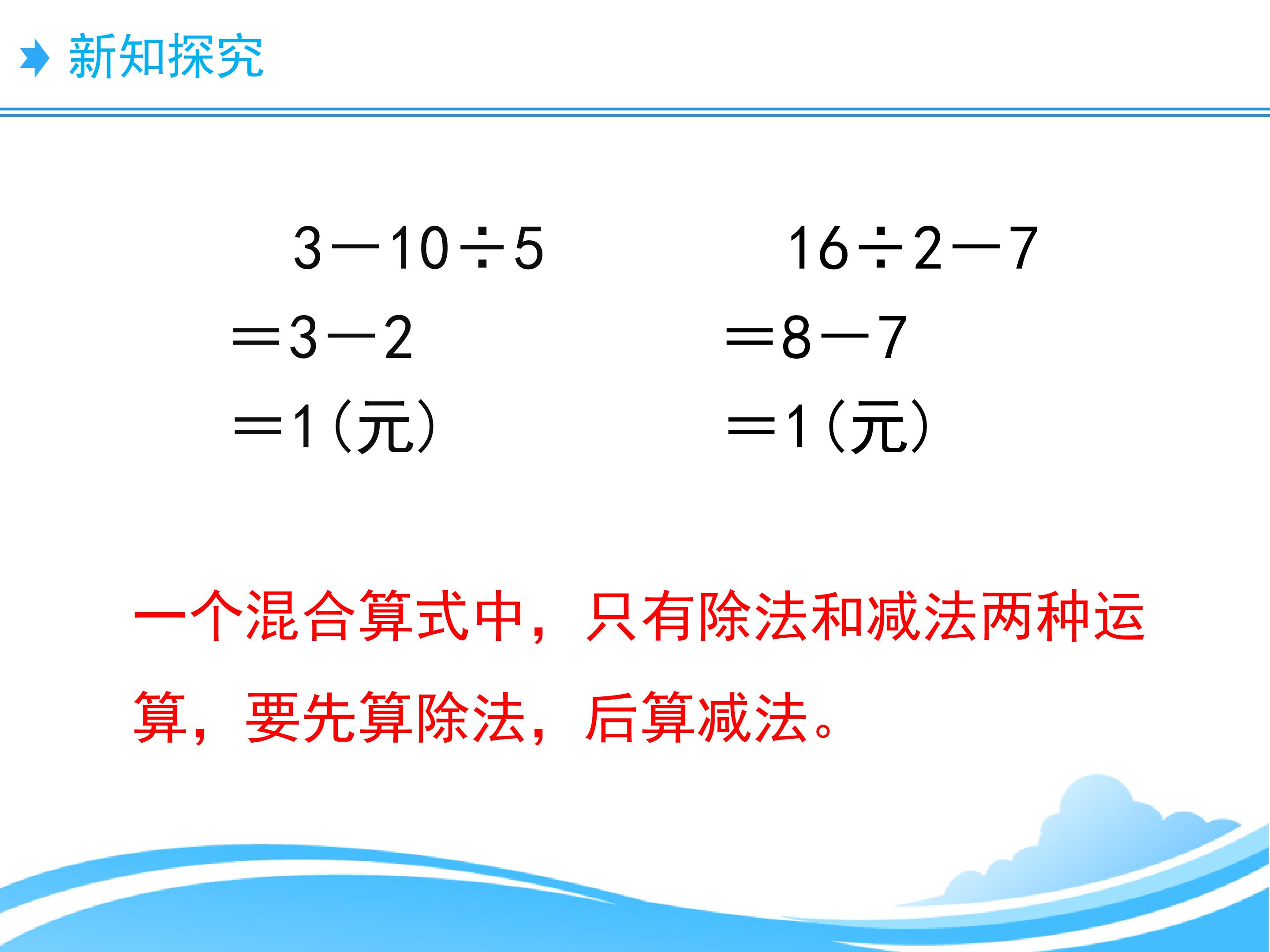 新知探究

$3-10\div5$
$=3-2$
$=1$(元)

$16\div2-7$
$=8-7$
$=1$(元)

一个混合算式中，只有除法和减法两种运算，要先算除法，后算减法。